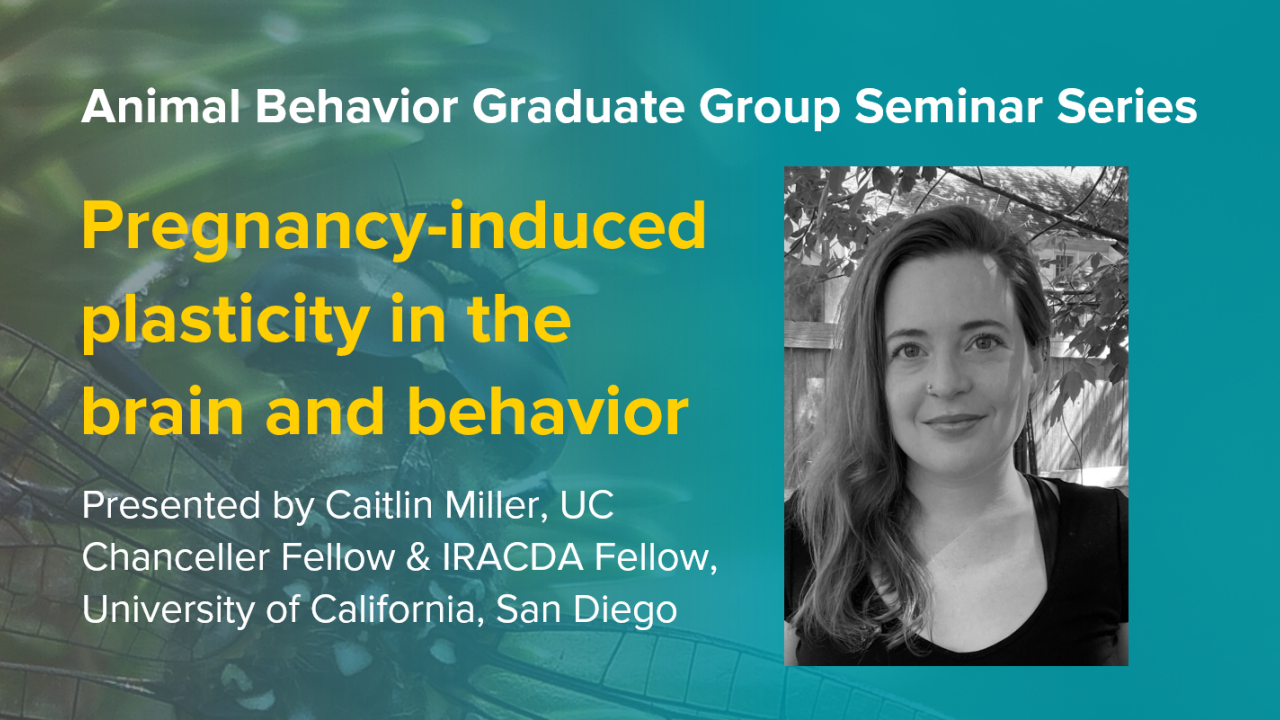 Animal Behavior Graduate Group Seminar Series

Pregnancy-induced plasticity in the brain and behavior

Presented by Caitlin Miller, UC Chanceller Fellow & IRACDA Fellow, University of California, San Diego